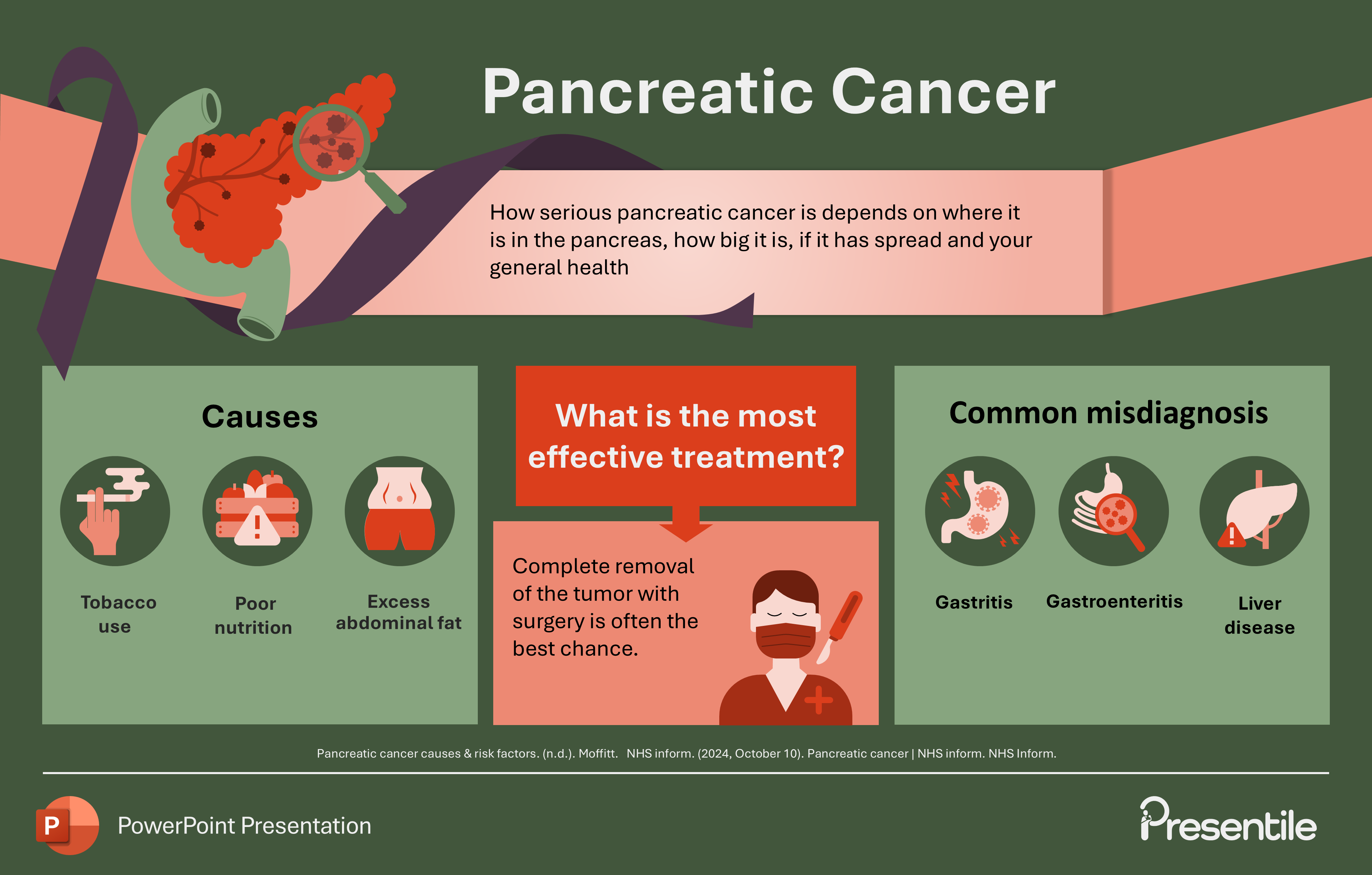 Pancreatic Cancer

How serious pancreatic cancer is depends on where it is in the pancreas, how big it is, if it has spread and your general health

Causes

Tobacco use

Poor nutrition

Excess abdominal fat

What is the most effective treatment?

Complete removal of the tumor with surgery is often the best chance.

Common misdiagnosis

Gastritis

Gastroenteritis

Liver disease

Pancreatic cancer causes & risk factors. (n.d.). Moffitt. NHS inform. (2024, October 10). Pancreatic cancer | NHS inform. NHS Inform.

P

PowerPoint Presentation

Presentile